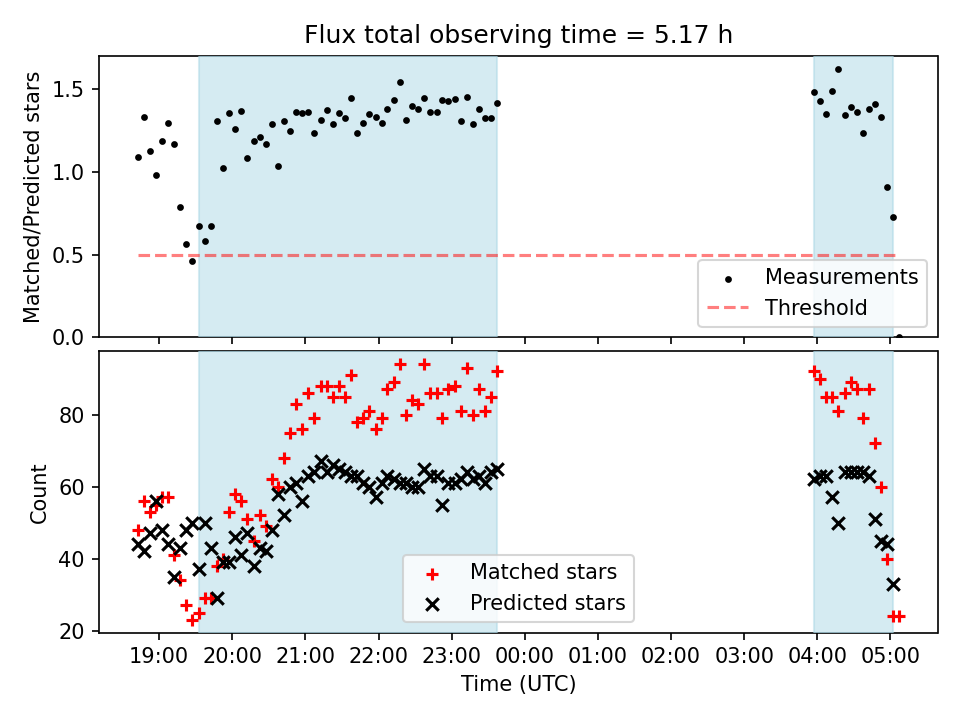 Flux total observing time = 5.17 h

Matched/Predicted stars

1.5
1.0
0.5
0.0

Measurements
Threshold

Count

80
60
40
20

Matched stars
Predicted stars

19:00 20:00 21:00 22:00 23:00 00:00 01:00 02:00 03:00 04:00 05:00

Time (UTC)